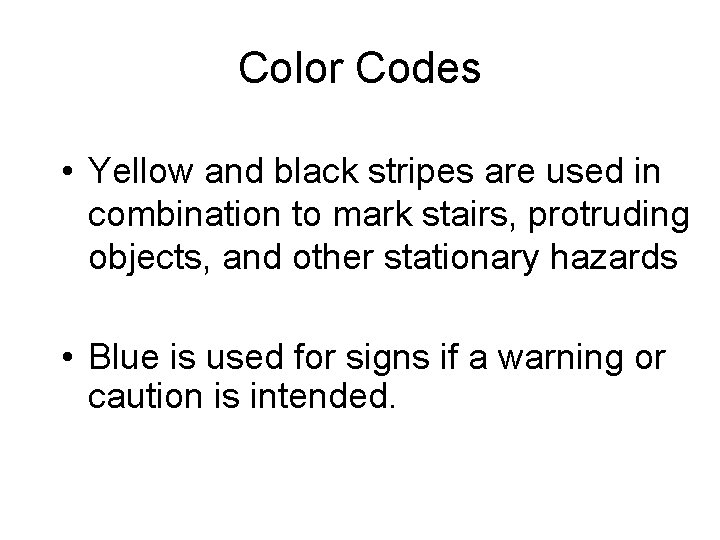 Color Codes

• Yellow and black stripes are used in combination to mark stairs, protruding objects, and other stationary hazards

• Blue is used for signs if a warning or caution is intended.